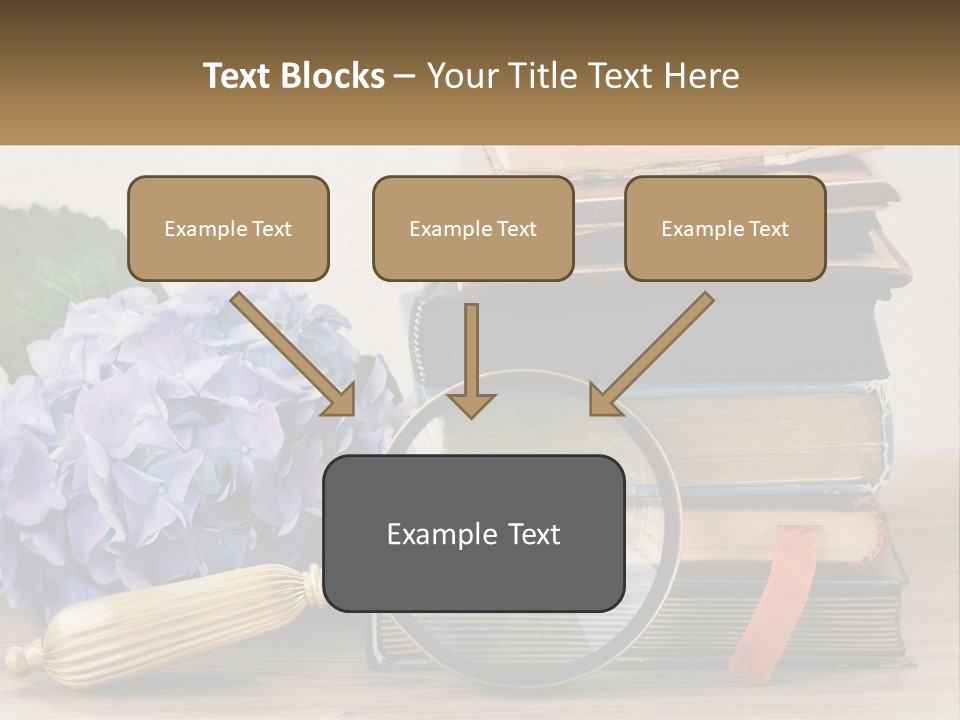 Text Blocks – Your Title Text Here

Example Text

Example Text

Example Text

Example Text